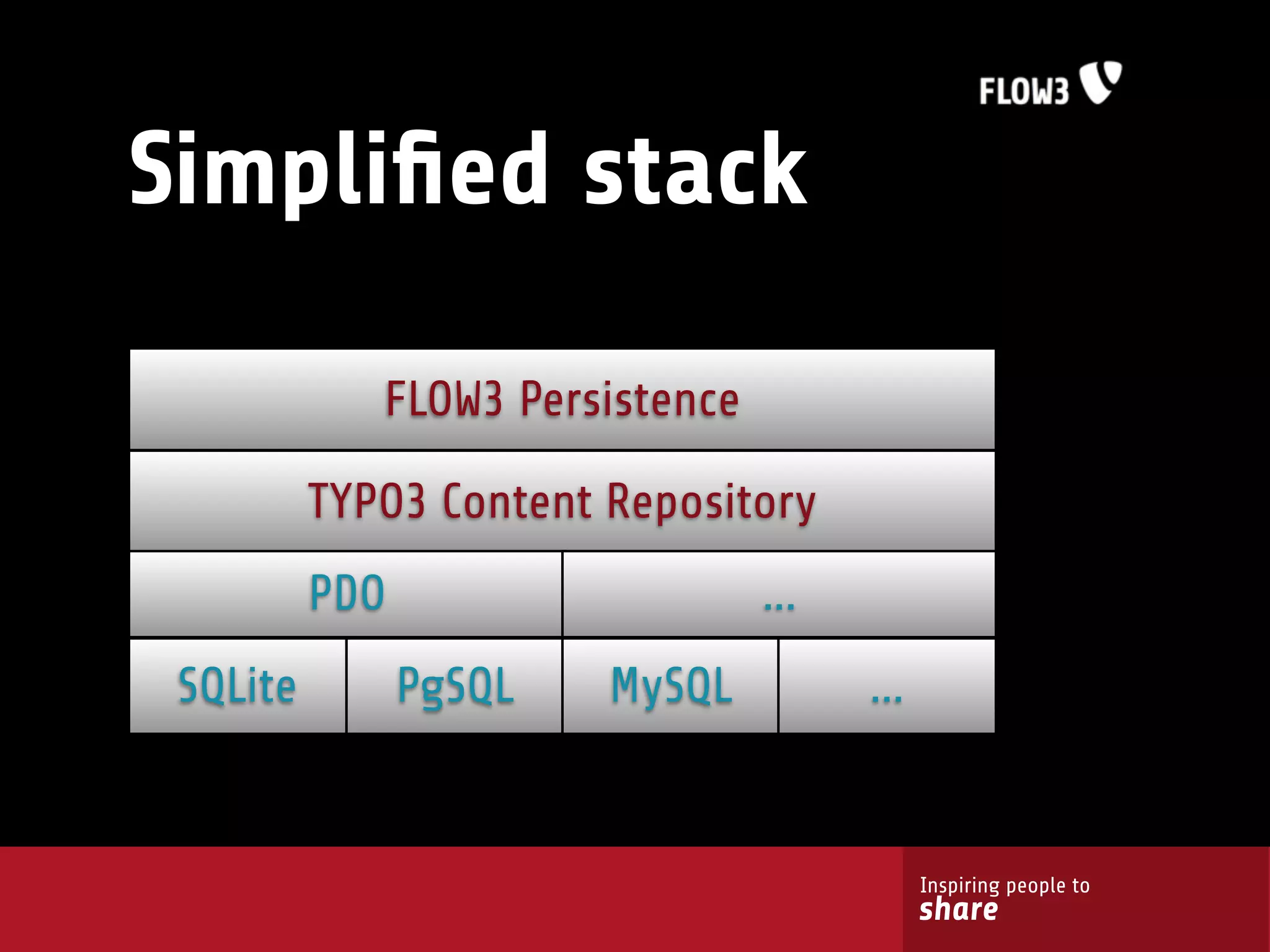 FLOW3

Simplified stack

FLOW3 Persistence

TYPO3 Content Repository

PDO

...

SQLite

PgSQL

MySQL

...

Inspiring people to
share